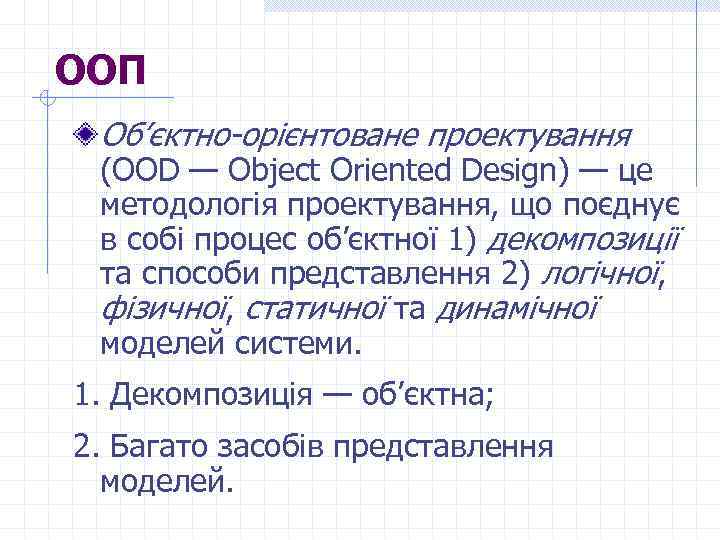 ООП

Об'єктно-орієнтоване проектування (OOD — Object Oriented Design) — це методологія проектування, що поєднує в собі процес об'єктної 1) декомпозиції та способи представлення 2) логічної, фізичної, статичної та динамічної моделей системи.

1. Декомпозиція — об'єктна;

2. Багато засобів представлення моделей.